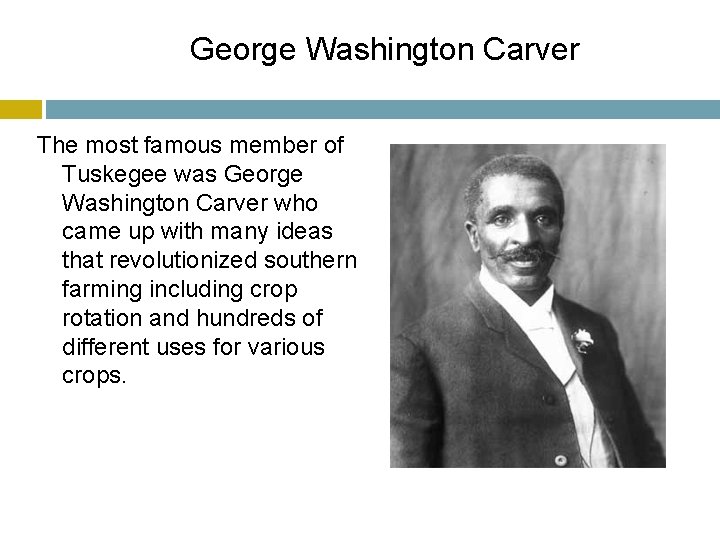 George Washington Carver

The most famous member of Tuskegee was George Washington Carver who came up with many ideas that revolutionized southern farming including crop rotation and hundreds of different uses for various crops.